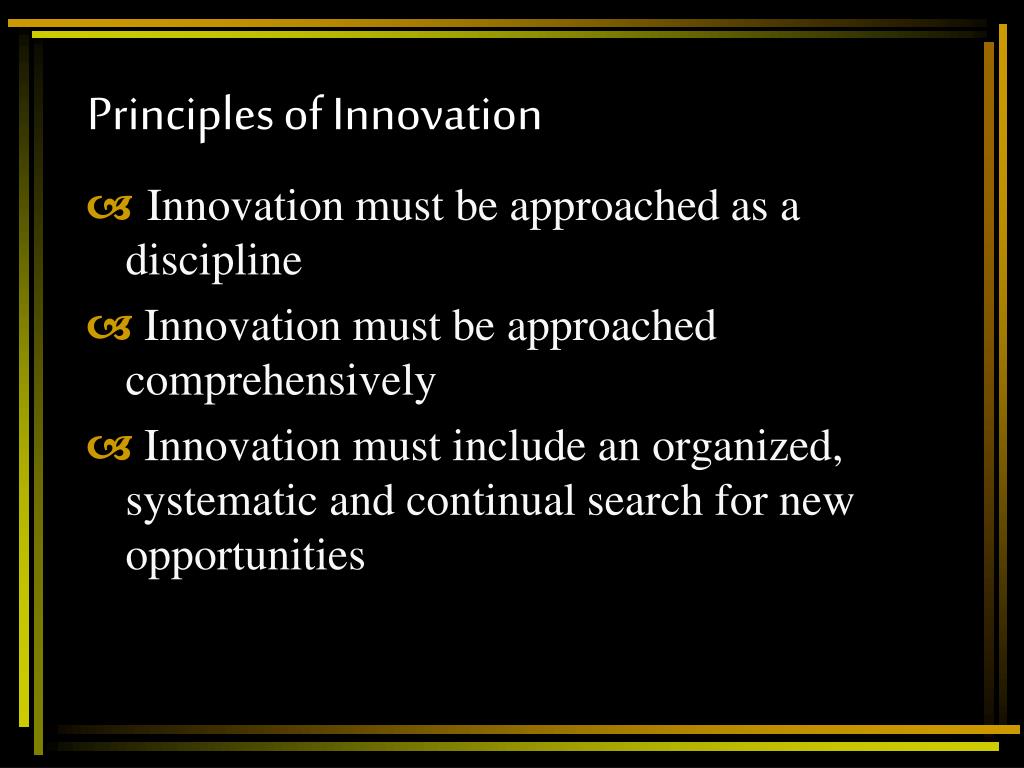 Principles of Innovation

Innovation must be approached as a discipline

Innovation must be approached comprehensively

Innovation must include an organized, systematic and continual search for new opportunities